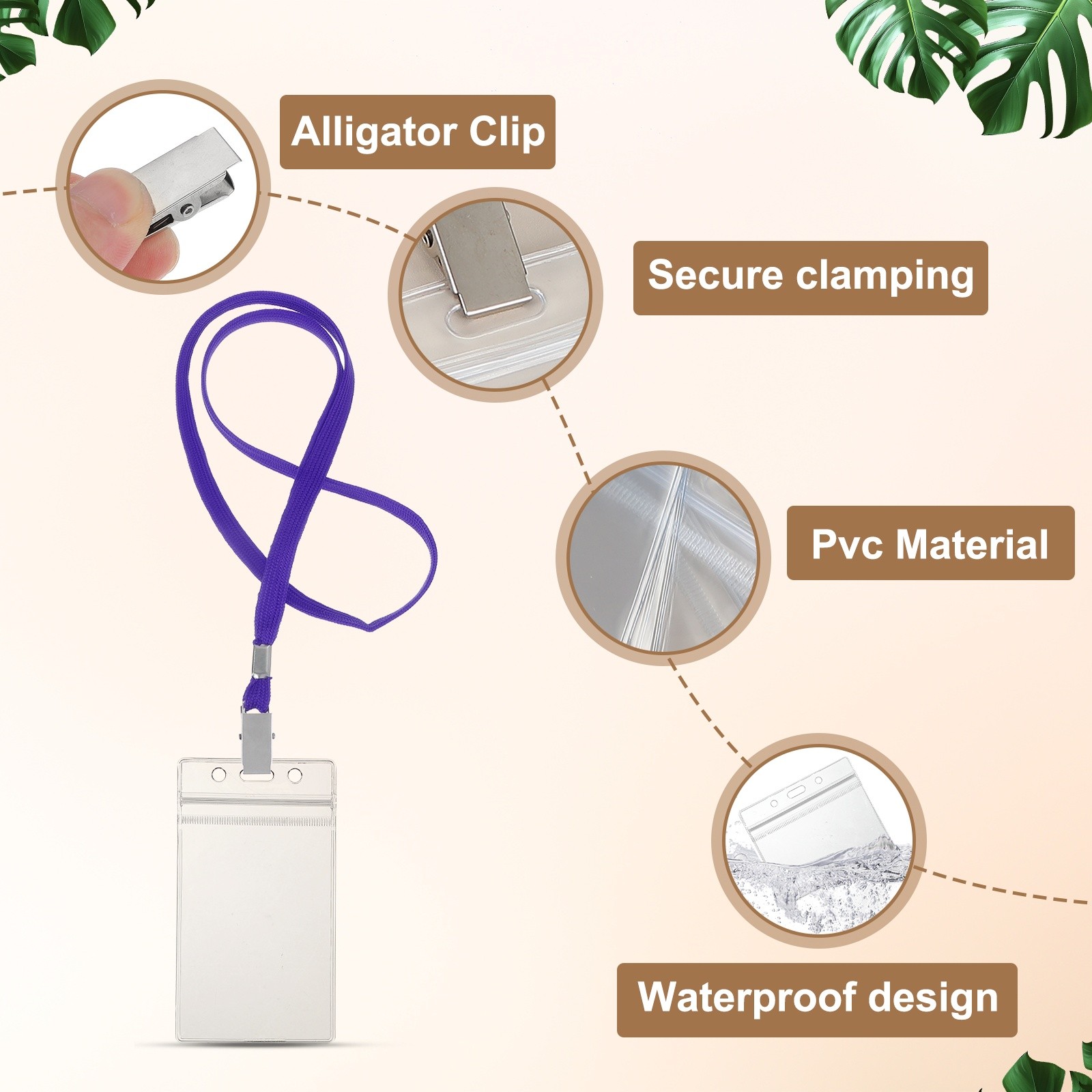 Alligator Clip

Secure clamping

Pvc Material

Waterproof design